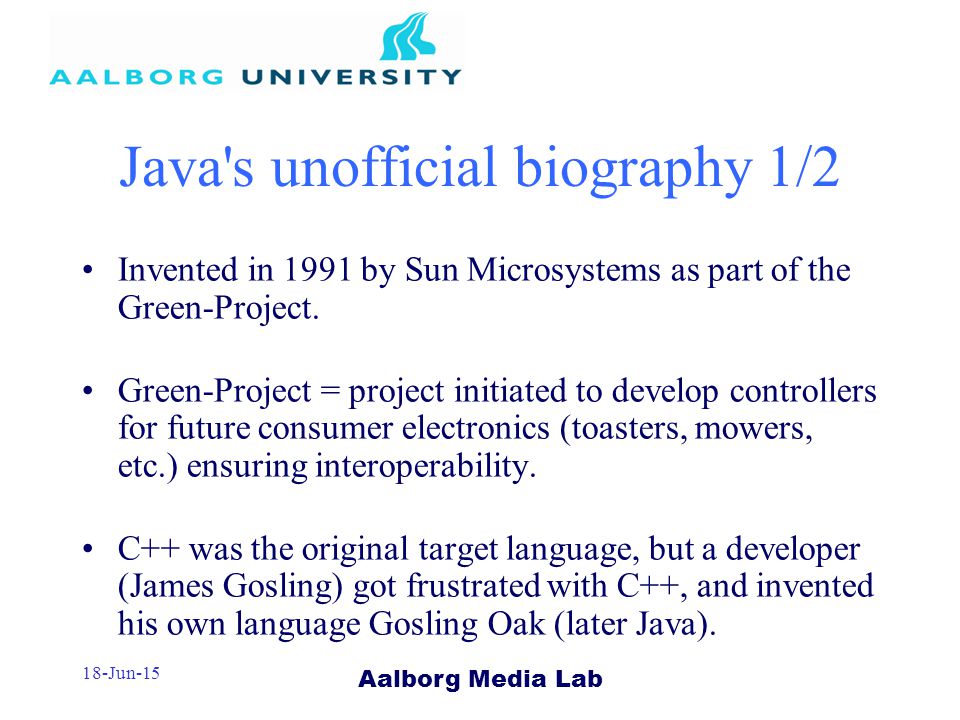 AALBORG UNIVERSITY

Java's unofficial biography 1/2

• Invented in 1991 by Sun Microsystems as part of the Green-Project.

• Green-Project = project initiated to develop controllers for future consumer electronics (toasters, mowers, etc.) ensuring interoperability.

• C++ was the original target language, but a developer (James Gosling) got frustrated with C++, and invented his own language Gosling Oak (later Java).

18-Jun-15

Aalborg Media Lab